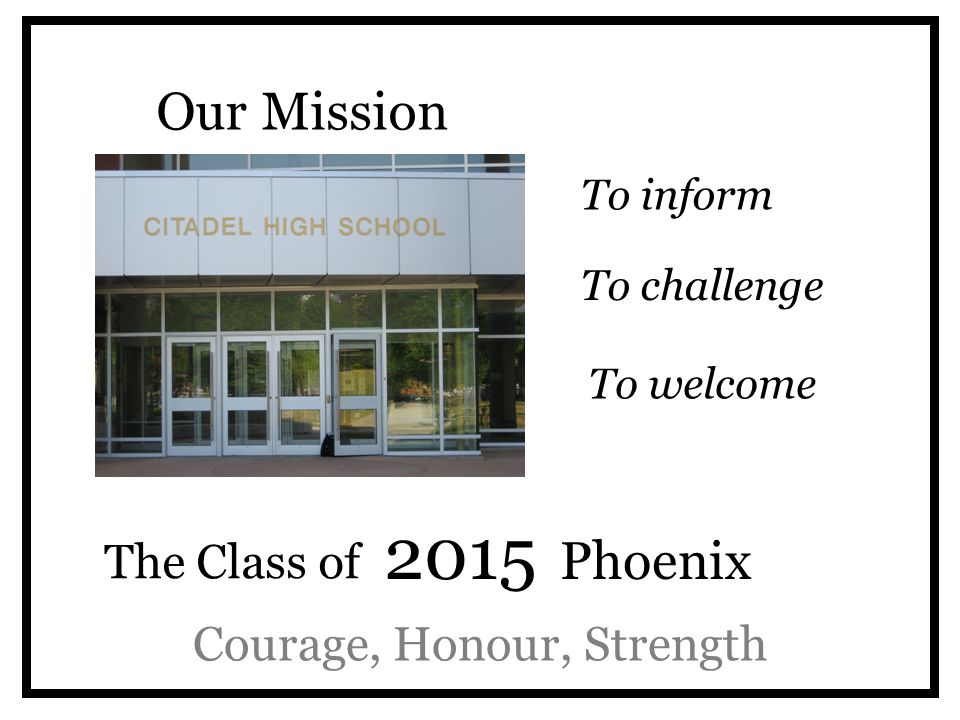 Our Mission

CITADEL HIGH SCHOOL

To inform

To challenge

To welcome

The Class of 2015 Phoenix

Courage, Honour, Strength